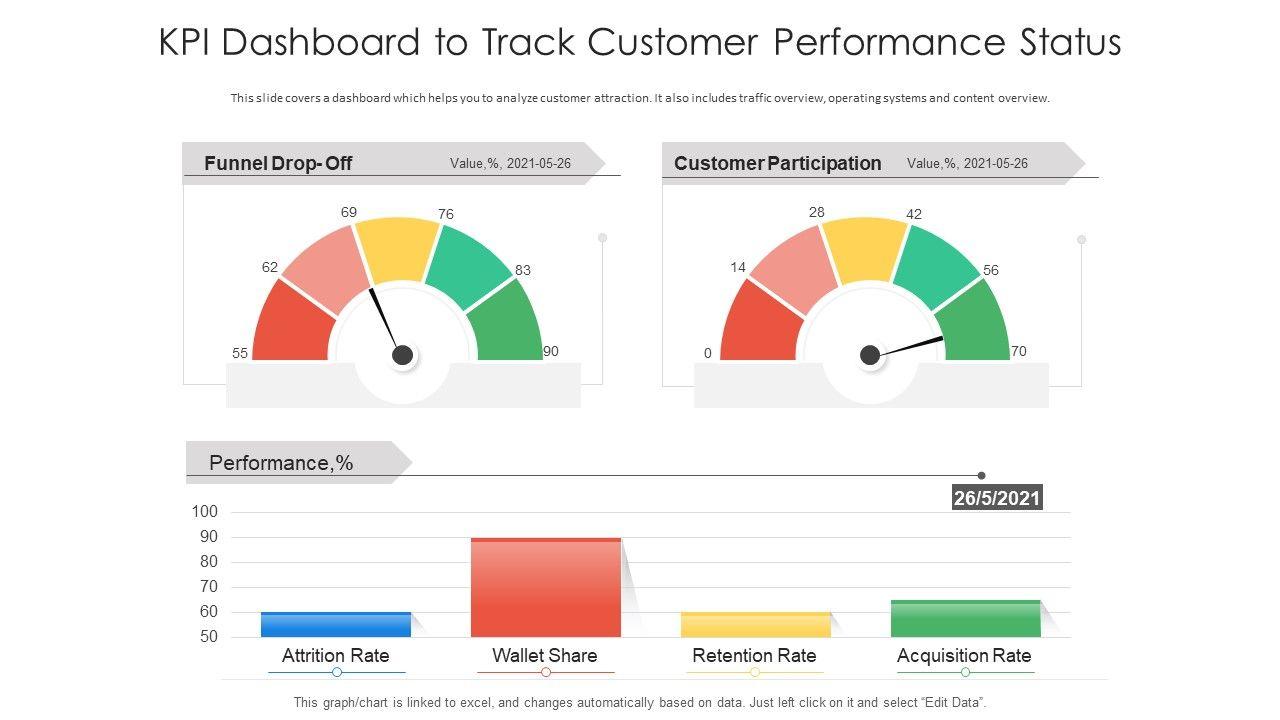 KPI Dashboard to Track Customer Performance Status

This slide covers a dashboard which helps you to analyze customer attraction. It also includes traffic overview, operating systems and content overview.

Funnel Drop- Off Value,%, 2021-05-26

55
62
69
76
83
90

Customer Participation Value,%, 2021-05-26

0
14
28
42
56
70

Performance,%

26/5/2021

100
90
80
70
60
50

Attrition Rate
Wallet Share
Retention Rate
Acquisition Rate

This graph/chart is linked to excel, and changes automatically based on data. Just left click on it and select "Edit Data".